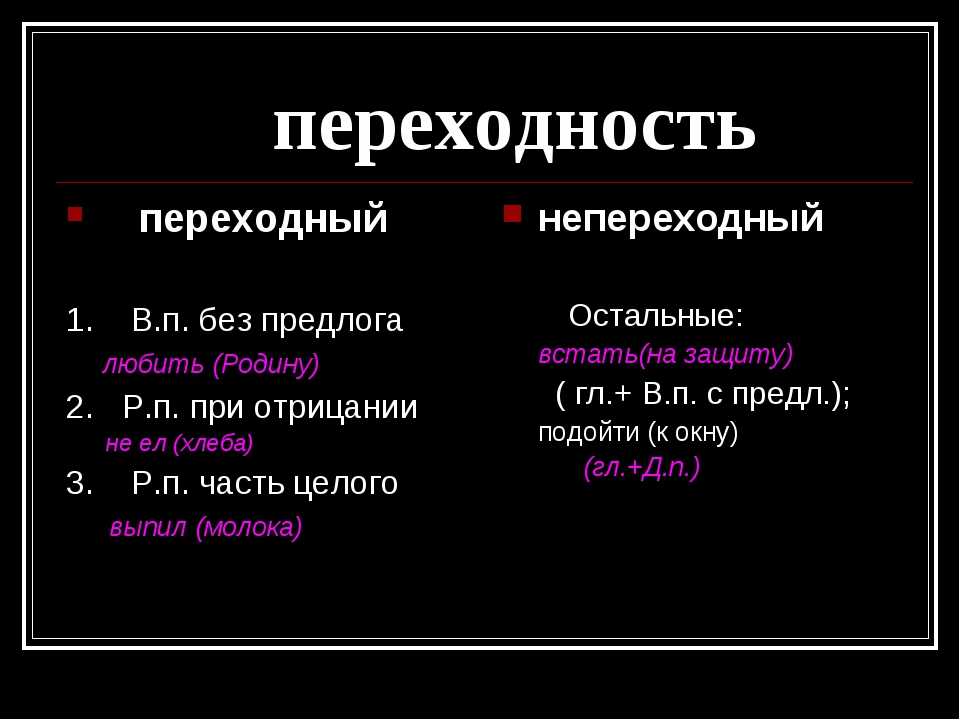 переходность

переходный

1. В.п. без предлога
любить (Родину)
2. Р.п. при отрицании
не ел (хлеба)
3. Р.п. часть целого
выпил (молока)

непереходный

Остальные:
встать(на защиту)
( гл.+ В.п. с предл.);
подойти (к окну)
(гл.+Д.п.)